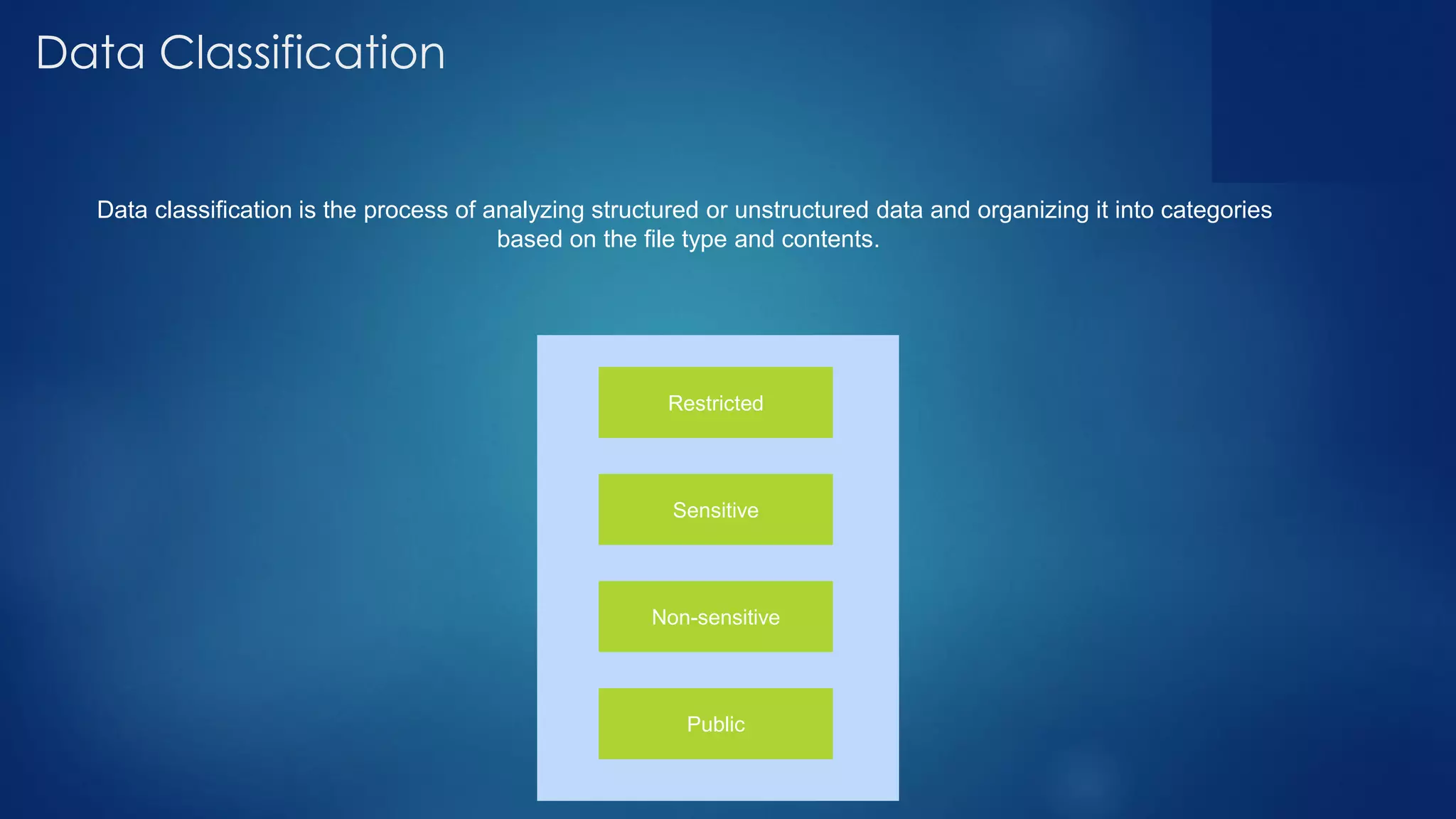 Data Classification

Data classification is the process of analyzing structured or unstructured data and organizing it into categories based on the file type and contents.

Restricted

Sensitive

Non-sensitive

Public